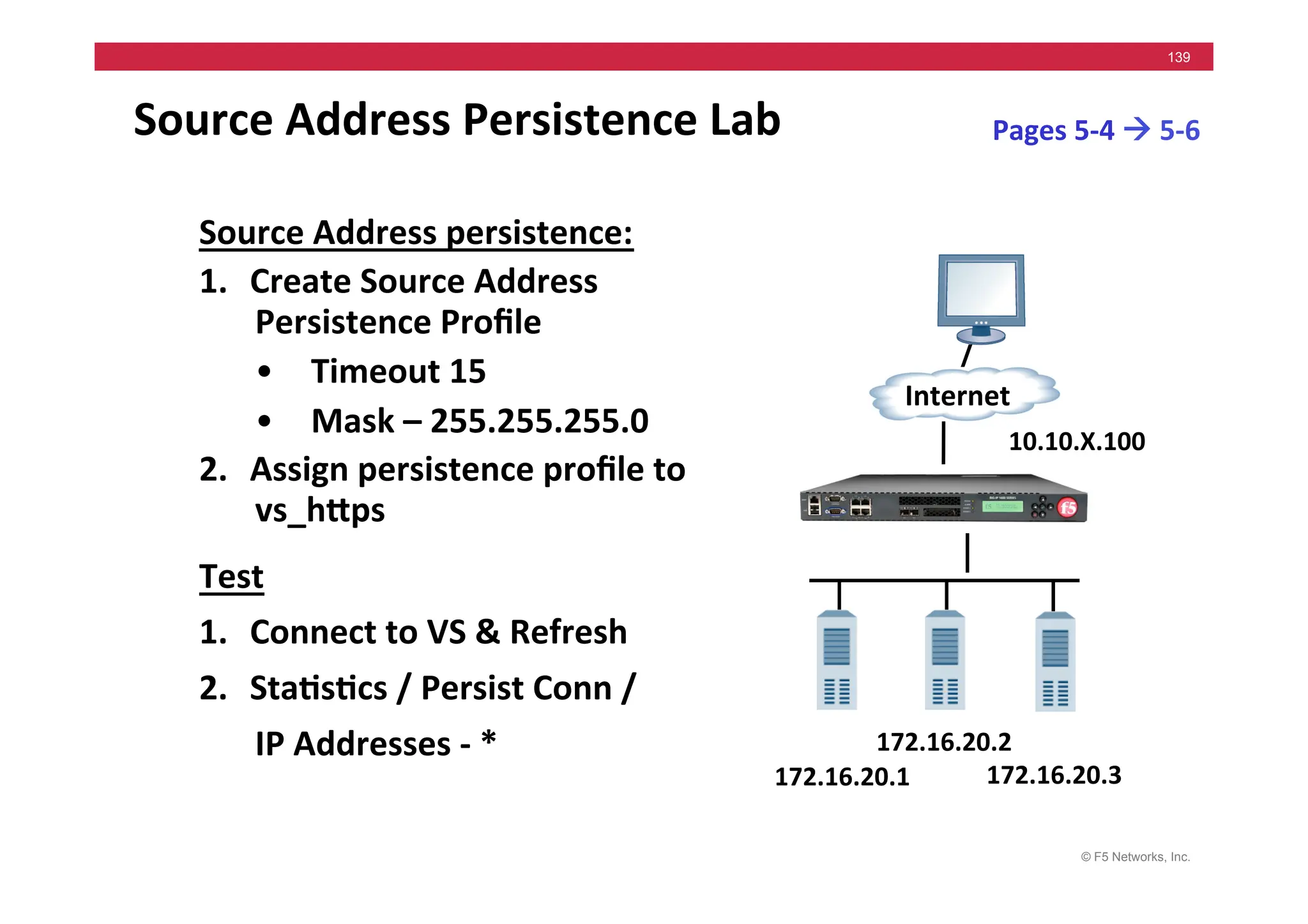 139

Source Address Persistence Lab

Pages 5-4 → 5-6

Source Address persistence:

1. Create Source Address Persistence Profile
   • Timeout 15
   • Mask – 255.255.255.0
2. Assign persistence profile to vs_https

Test

1. Connect to VS & Refresh
2. Statistics / Persist Conn / IP Addresses - *

Internet

10.10.X.100

f5

172.16.20.2

172.16.20.1

172.16.20.3

© F5 Networks, Inc.